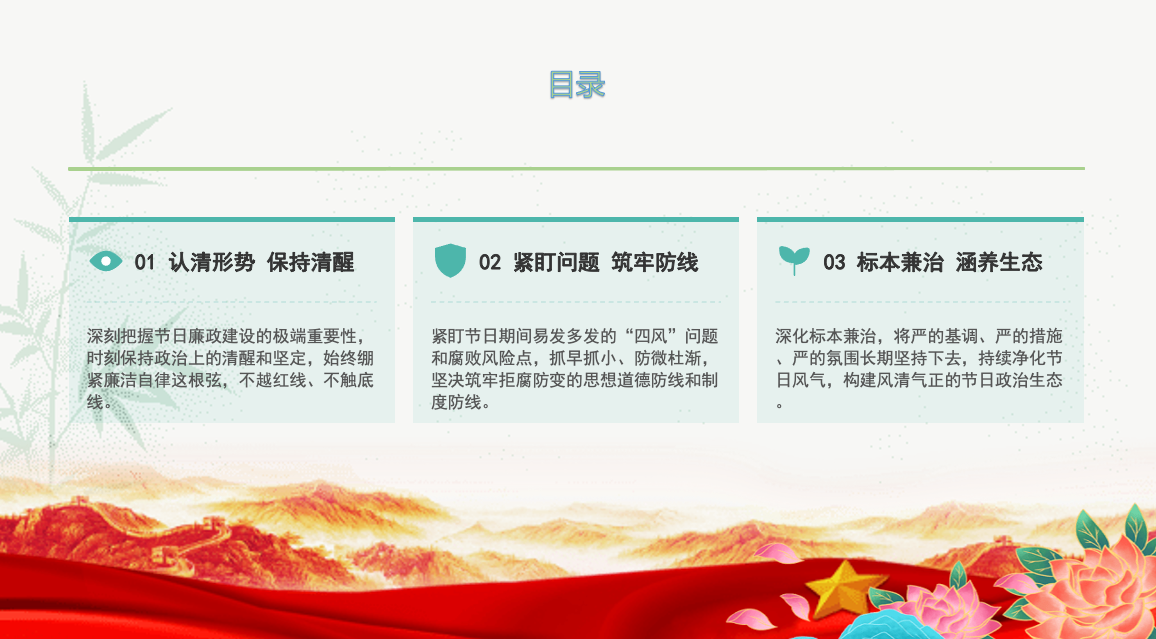 目录

01 认清形势 保持清醒

深刻把握节日廉政建设的极端重要性，时刻保持政治上的清醒和坚定，始终绷紧廉洁自律这根弦，不越红线、不触底线。

02 紧盯问题 筑牢防线

紧盯节日期间易发多发的“四风”问题和腐败风险点，抓早抓小、防微杜渐，坚决筑牢拒腐防变的思想道德防线和制度防线。

03 标本兼治 涵养生态

深化标本兼治，将严的基调、严的措施、严的氛围长期坚持下去，持续净化节日风气，构建风清气正的节日政治生态。